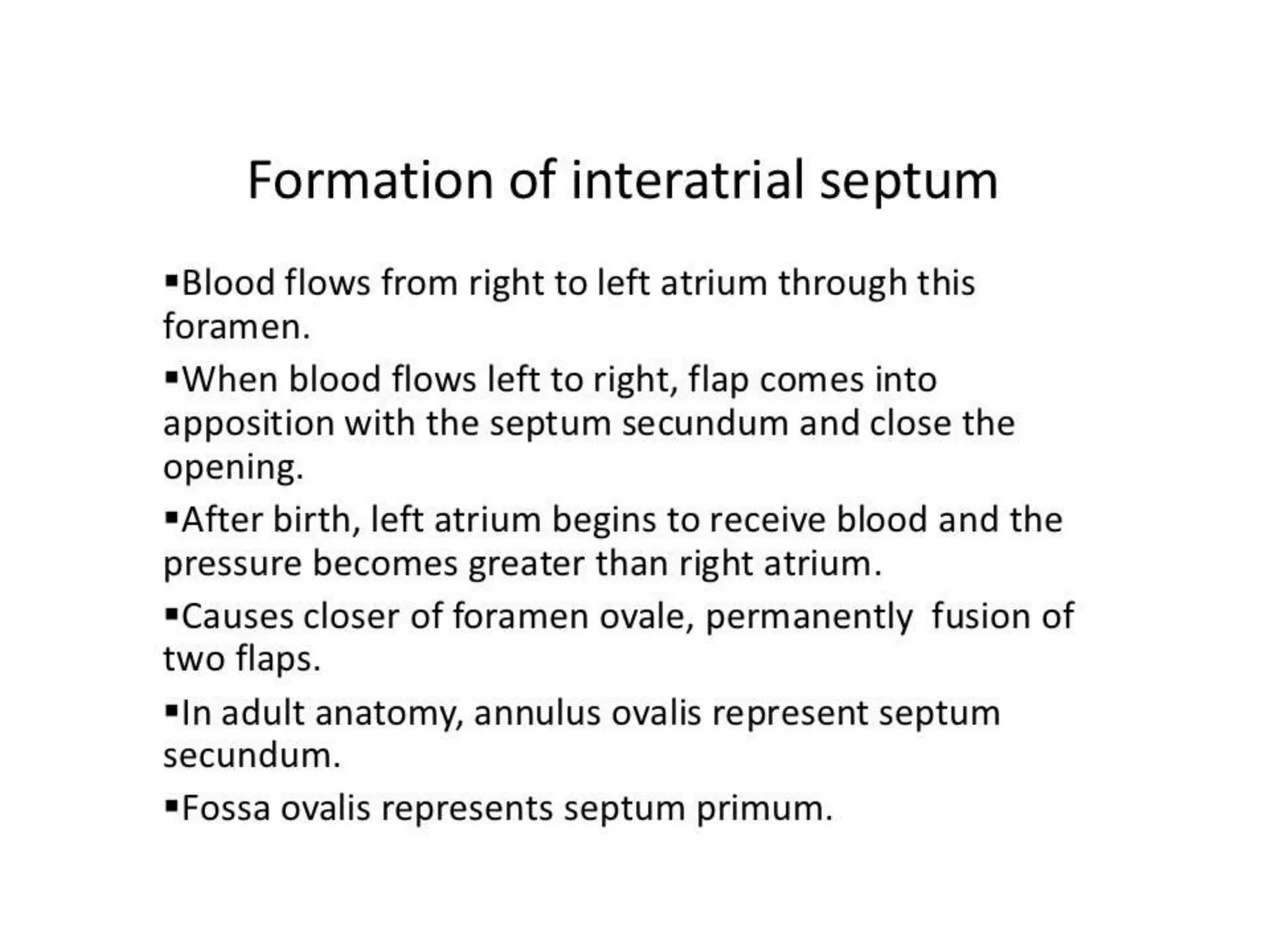 Formation of interatrial septum

▪Blood flows from right to left atrium through this foramen.

▪When blood flows left to right, flap comes into apposition with the septum secundum and close the opening.

▪After birth, left atrium begins to receive blood and the pressure becomes greater than right atrium.

▪Causes closer of foramen ovale, permanently fusion of two flaps.

▪In adult anatomy, annulus ovalis represent septum secundum.

▪Fossa ovalis represents septum primum.